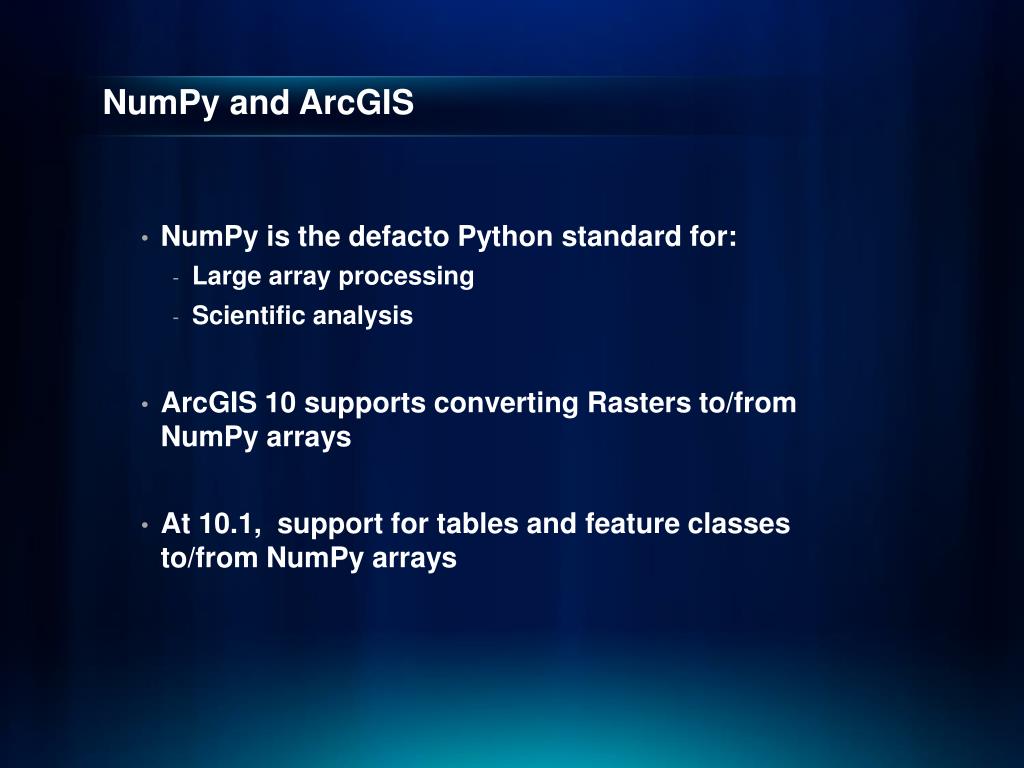 NumPy and ArcGIS

• NumPy is the defacto Python standard for:
- Large array processing
- Scientific analysis

• ArcGIS 10 supports converting Rasters to/from NumPy arrays

• At 10.1, support for tables and feature classes to/from NumPy arrays